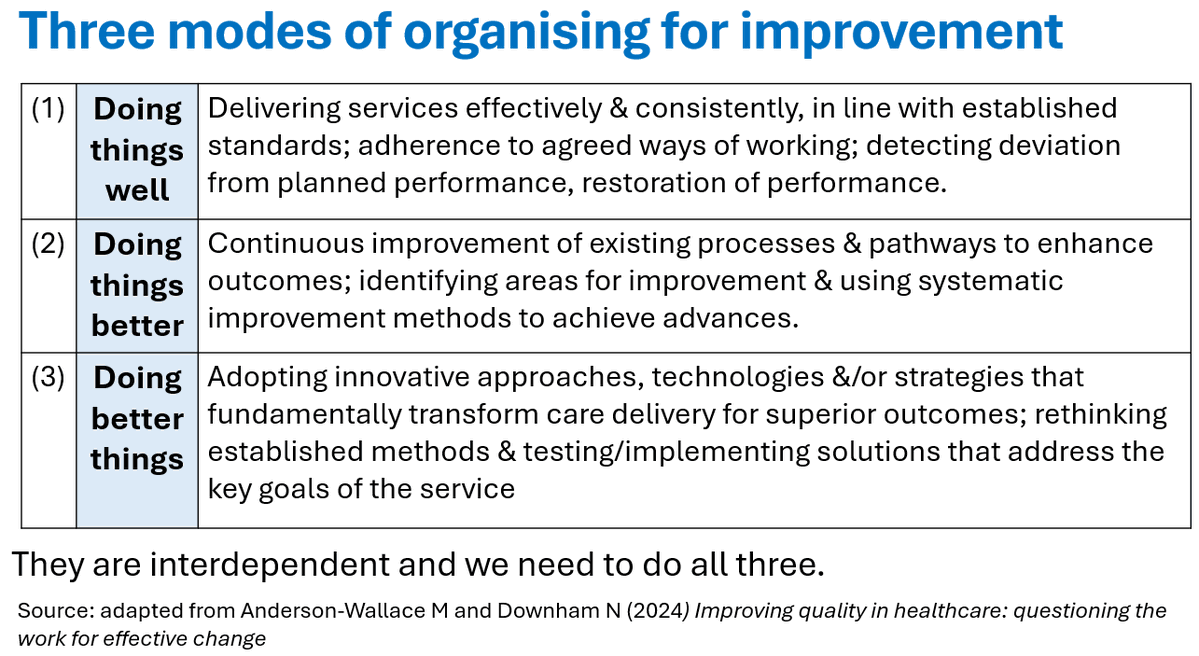 Three modes of organising for improvement

| (1) | Doing things well | Delivering services effectively & consistently, in line with established standards; adherence to agreed ways of working; detecting deviation from planned performance, restoration of performance. |
|---|---|---|
| (2) | Doing things better | Continuous improvement of existing processes & pathways to enhance outcomes; identifying areas for improvement & using systematic improvement methods to achieve advances. |
| (3) | Doing better things | Adopting innovative approaches, technologies &/or strategies that fundamentally transform care delivery for superior outcomes; rethinking established methods & testing/implementing solutions that address the key goals of the service |

They are interdependent and we need to do all three.

Source: adapted from Anderson-Wallace M and Downham N (2024) Improving quality in healthcare: questioning the work for effective change